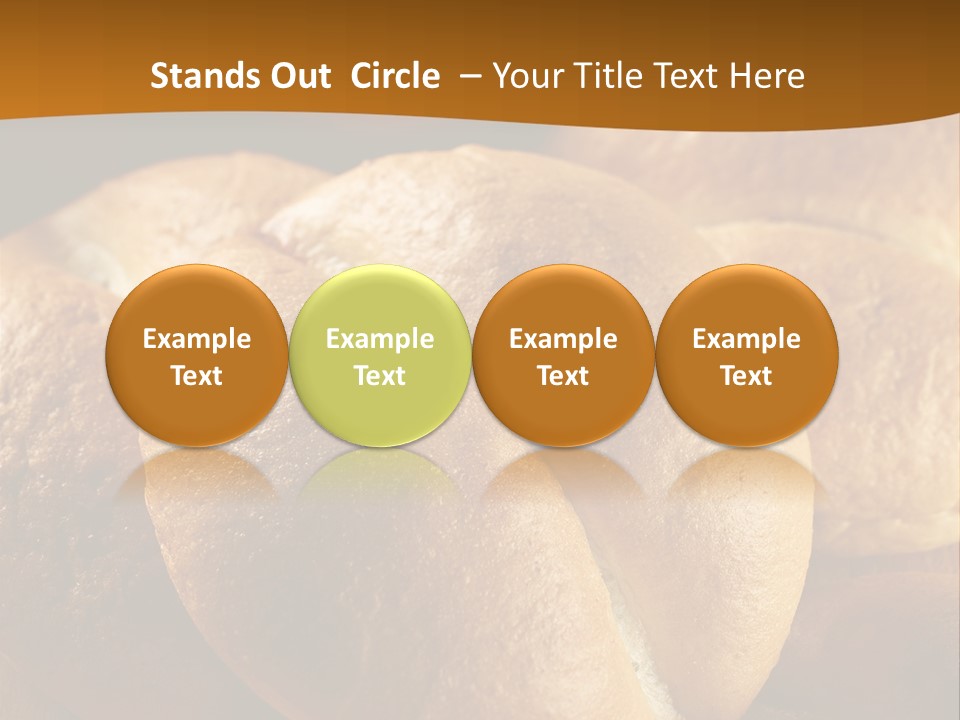 Stands Out Circle – Your Title Text Here

Example Text

Example Text

Example Text

Example Text